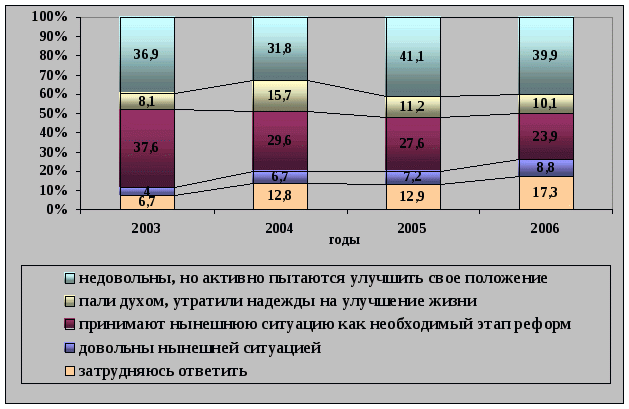 100%
90%
80%
70%
60%
50%
40%
30%
20%
10%
0%

36,9
8,1
37,6
4
6,7

31,8
15,7
29,6
6,7
12,8

41,1
11,2
27,6
7,2
12,9

39,9
10,1
23,9
8,8
17,3

2003
2004
2005
2006
годы

недовольны, но активно пытаются улучшить свое положение
пали духом, утратили надежды на улучшение жизни
принимают нынешнюю ситуацию как необходимый этап реформ
довольны нынешней ситуацией
затрудняюсь ответить